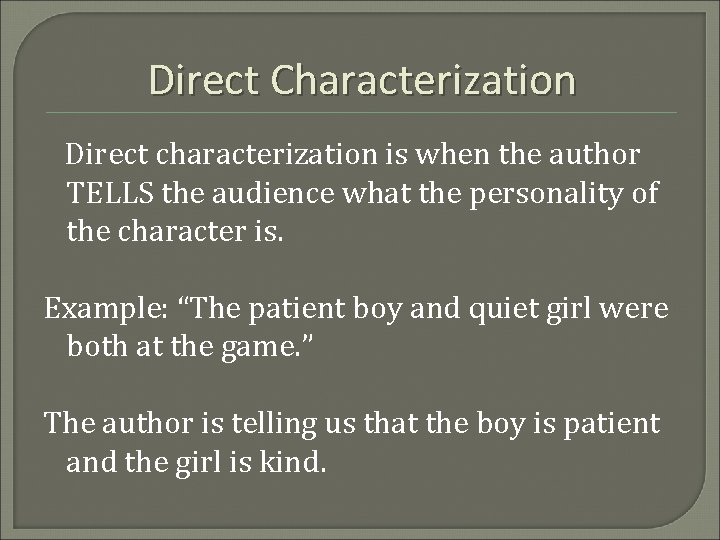 Direct Characterization

Direct characterization is when the author TELLS the audience what the personality of the character is.

Example: “The patient boy and quiet girl were both at the game.”

The author is telling us that the boy is patient and the girl is kind.